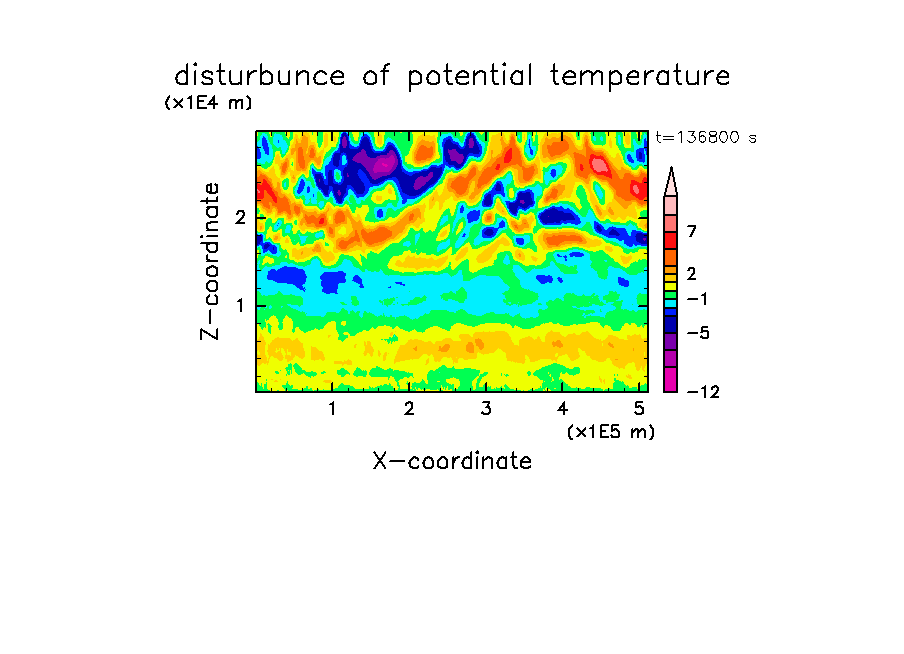 disturbunce of potential temperature

(x1E4 m)

t=136800 s

Z-coordinate

2

1

1 2 3 4 5

(x1E5 m)

X-coordinate

7

2

−1

−5

−12